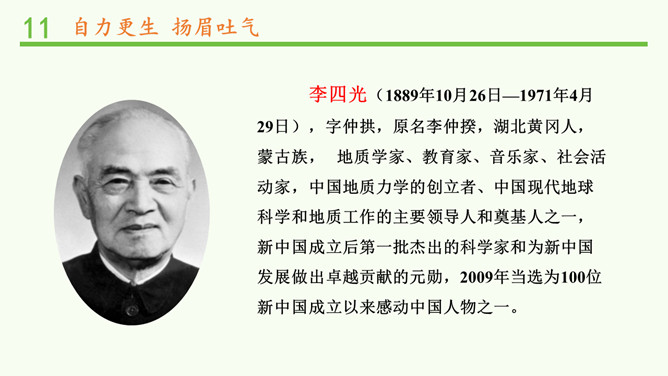 11 自力更生 扬眉吐气

李四光（1889年10月26日—1971年4月29日），字仲拱，原名李仲揆，湖北黄冈人，蒙古族， 地质学家、教育家、音乐家、社会活动家，中国地质力学的创立者、中国现代地球科学和地质工作的主要领导人和奠基人之一，新中国成立后第一批杰出的科学家和为新中国发展做出卓越贡献的元勋，2009年当选为100位新中国成立以来感动中国人物之一。